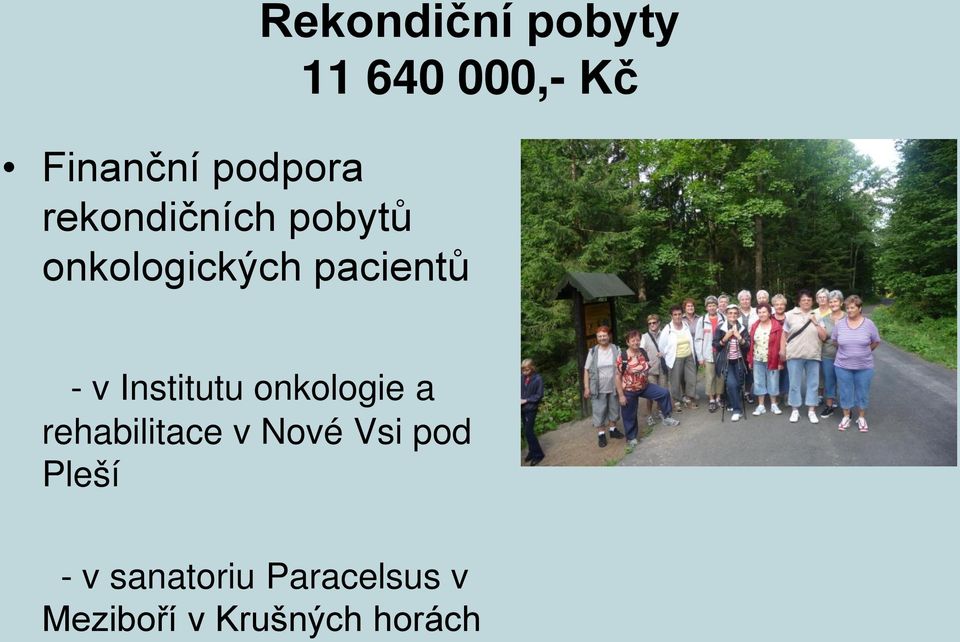 Rekondiční pobyty
11 640 000,- Kč

• Finanční podpora rekondičních pobytů onkologických pacientů

- v Institutu onkologie a rehabilitace v Nové Vsi pod Pleší

- v sanatoriu Paracelsus v Meziboří v Krušných horách